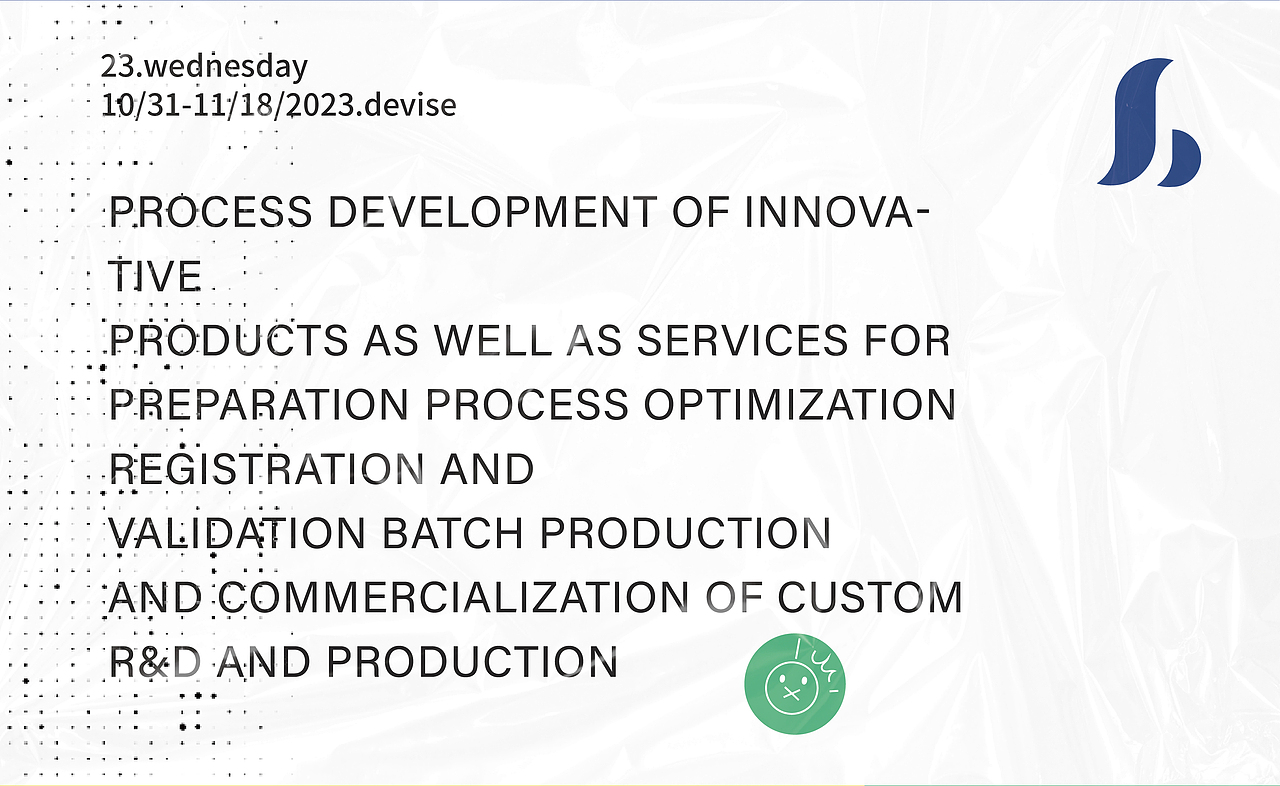 23.wednesday
10/31-11/18/2023.devise

PROCESS DEVELOPMENT OF INNOVATIVE
PRODUCTS AS WELL AS SERVICES FOR
PREPARATION PROCESS OPTIMIZATION
REGISTRATION AND
VALIDATION BATCH PRODUCTION
AND COMMERCIALIZATION OF CUSTOM
R&D AND PRODUCTION